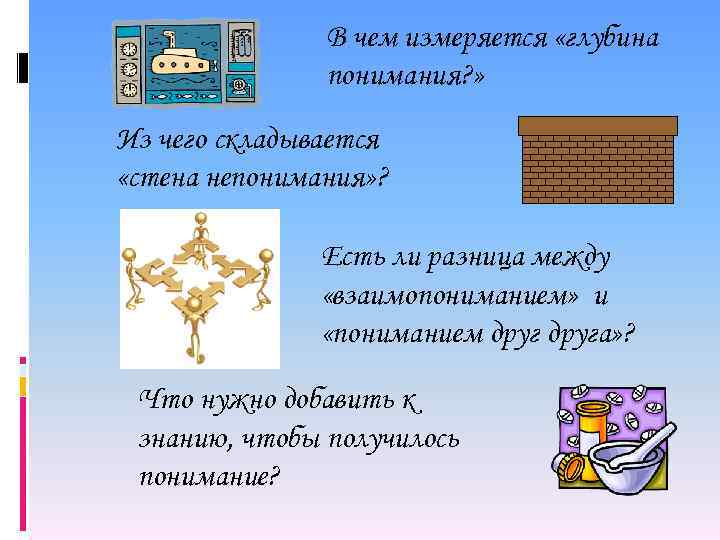 В чем измеряется «глубина понимания?»

Из чего складывается «стена непонимания»?

Есть ли разница между «взаимопониманием» и «пониманием друг друга»?

Что нужно добавить к знанию, чтобы получилось понимание?